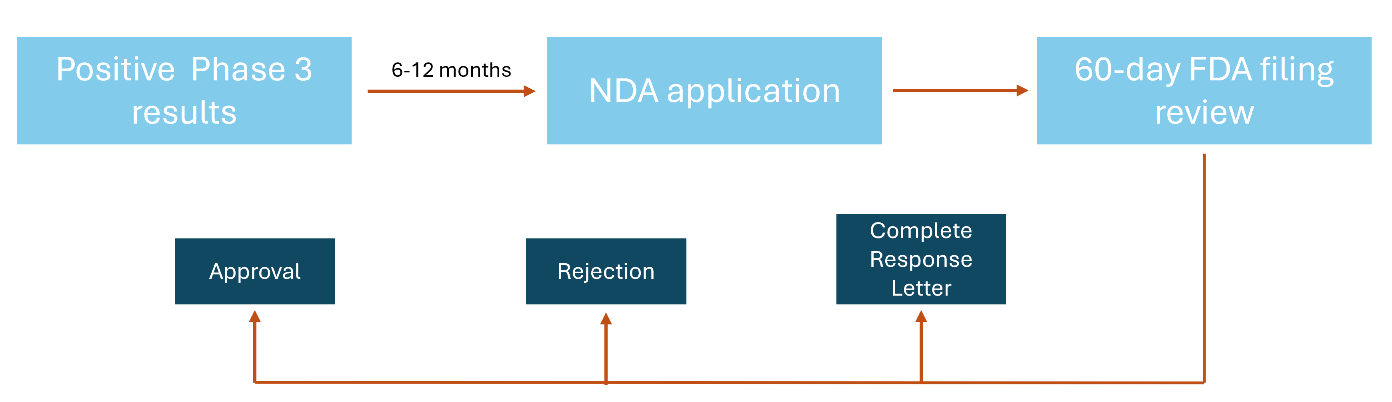 Positive Phase 3 results

6-12 months

NDA application

60-day FDA filing review

Approval

Rejection

Complete Response Letter